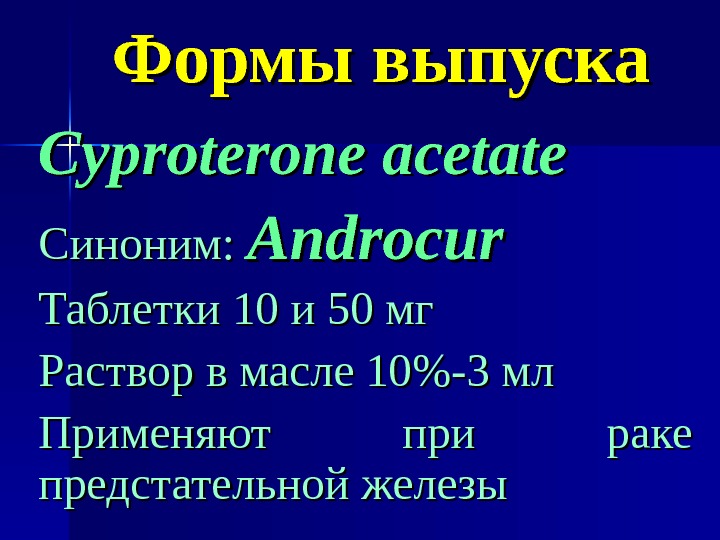 Формы выпуска

Cyproterone acetate

Синоним: Androcur

Таблетки 10 и 50 мг

Раствор в масле 10%-3 мл

Применяют при раке предстательной железы